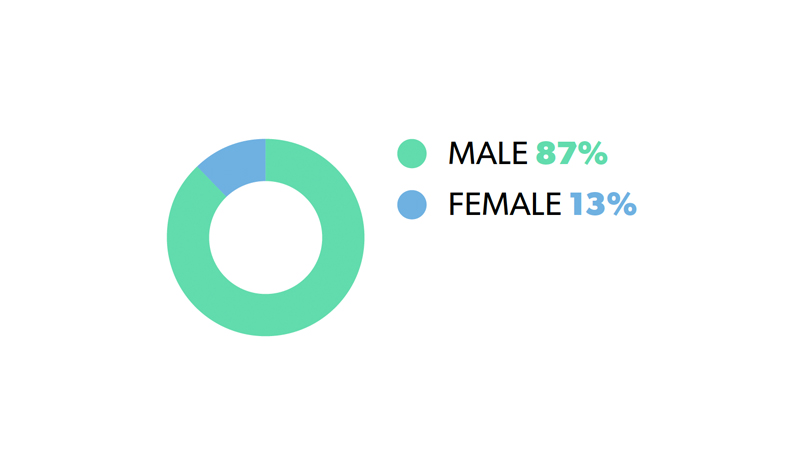 MALE 87%
FEMALE 13%